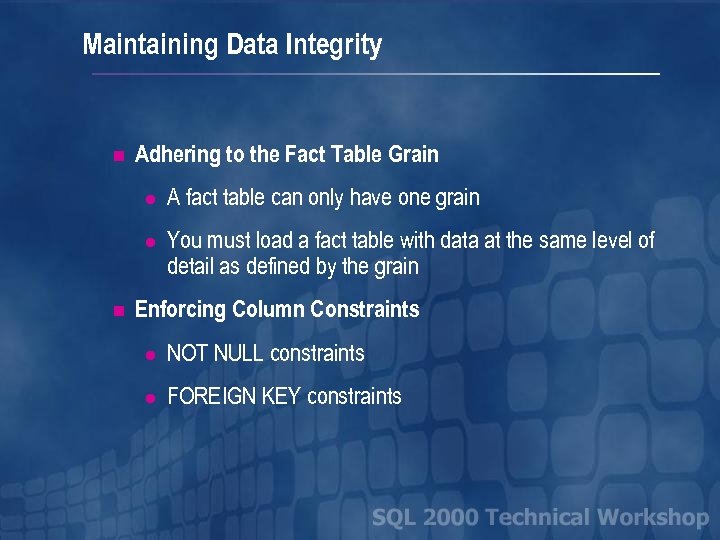 Maintaining Data Integrity

Adhering to the Fact Table Grain

A fact table can only have one grain

You must load a fact table with data at the same level of detail as defined by the grain

Enforcing Column Constraints

NOT NULL constraints

FOREIGN KEY constraints

SQL 2000 Technical Workshop